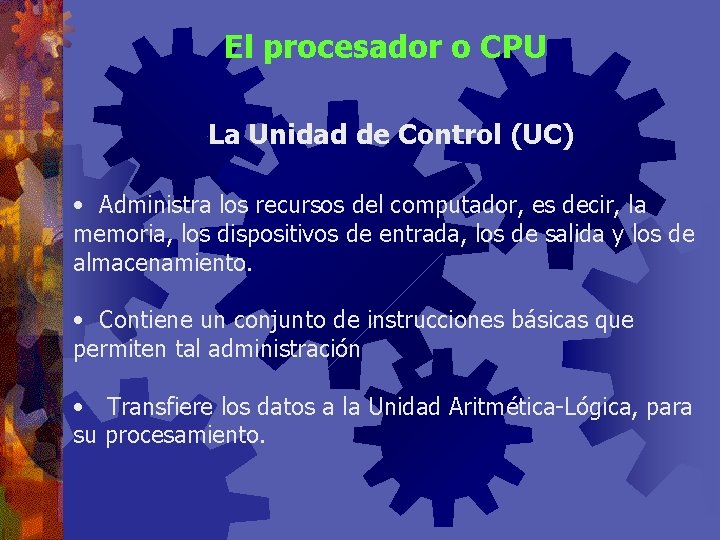 El procesador o CPU

La Unidad de Control (UC)

• Administra los recursos del computador, es decir, la memoria, los dispositivos de entrada, los de salida y los de almacenamiento.

• Contiene un conjunto de instrucciones básicas que permiten tal administración

• Transfiere los datos a la Unidad Aritmética-Lógica, para su procesamiento.